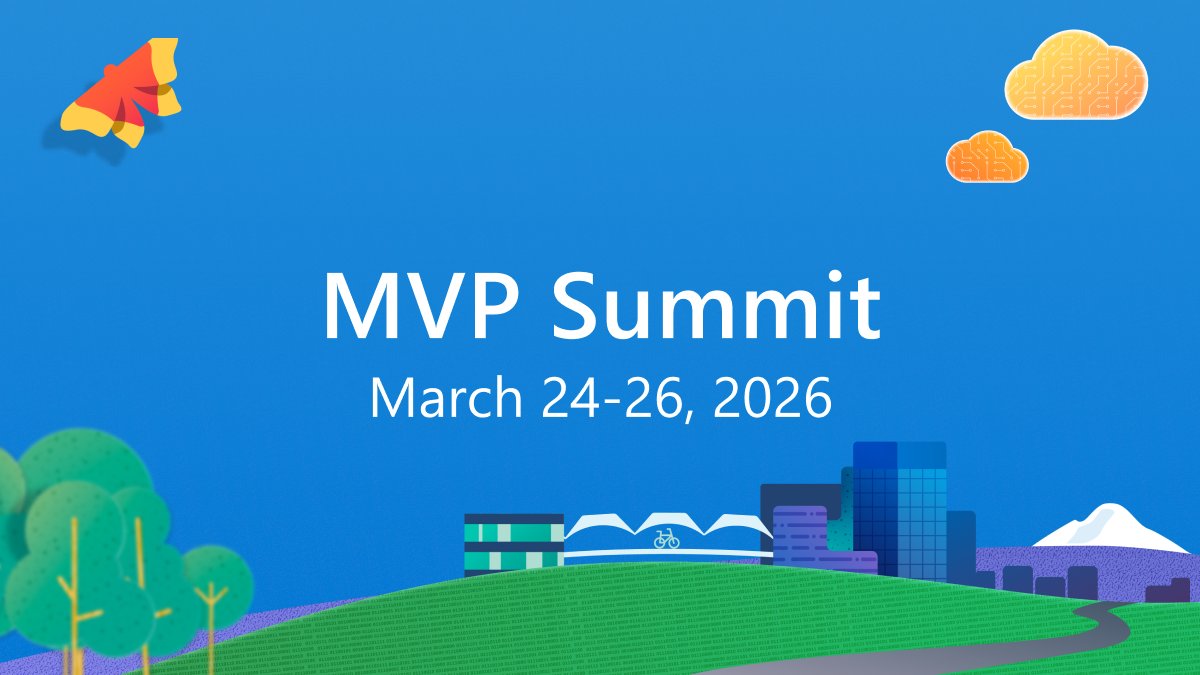 MVP Summit

March 24-26, 2026